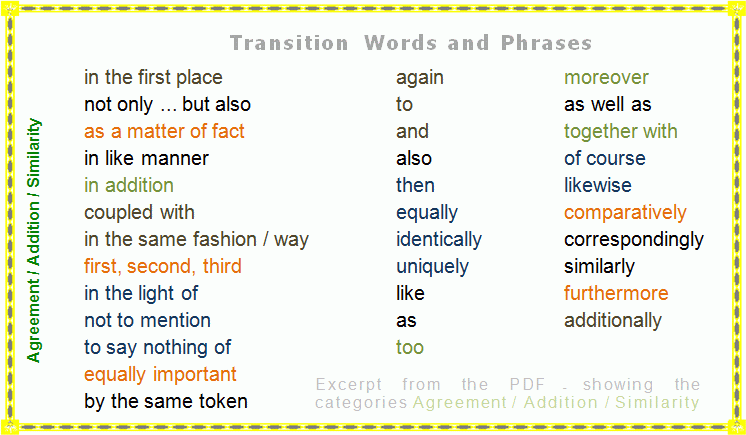 Transition Words and Phrases

Agreement / Addition / Similarity

in the first place
not only ... but also
as a matter of fact
in like manner
in addition
coupled with
in the same fashion / way
first, second, third
in the light of
not to mention
to say nothing of
equally important
by the same token

again
to
and
also
then
equally
identically
uniquely
like
as
too

moreover
as well as
together with
of course
likewise
comparatively
correspondingly
similarly
furthermore
additionally

Excerpt from the PDF - showing the categories Agreement / Addition / Similarity